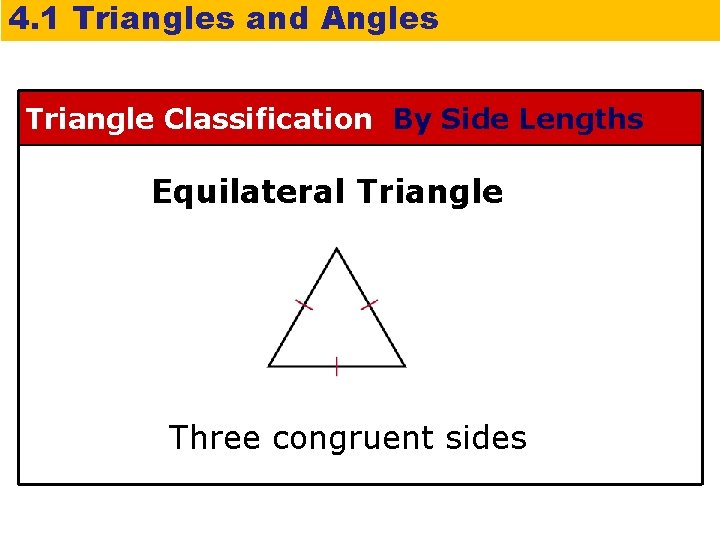 4.1 Triangles and Angles

Triangle Classification By Side Lengths

Equilateral Triangle

Three congruent sides